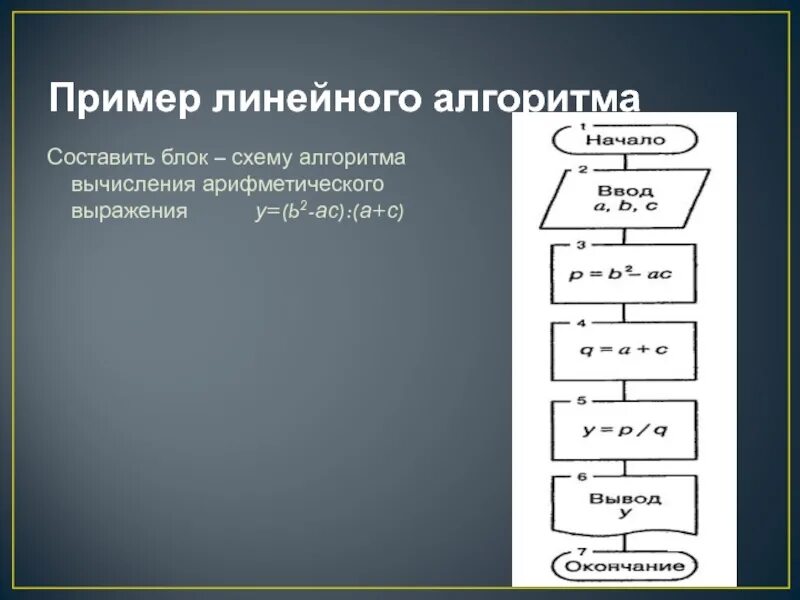 Пример линейного алгоритма

Составить блок – схему алгоритма вычисления арифметического выражения $y=(b^2-ac):(a+c)$

1
Начало

2
Ввод
a, b, c

3
$p = b^2 - ac$

4
$q = a + c$

5
$y = p / q$

6
Вывод
y

7
Окончание